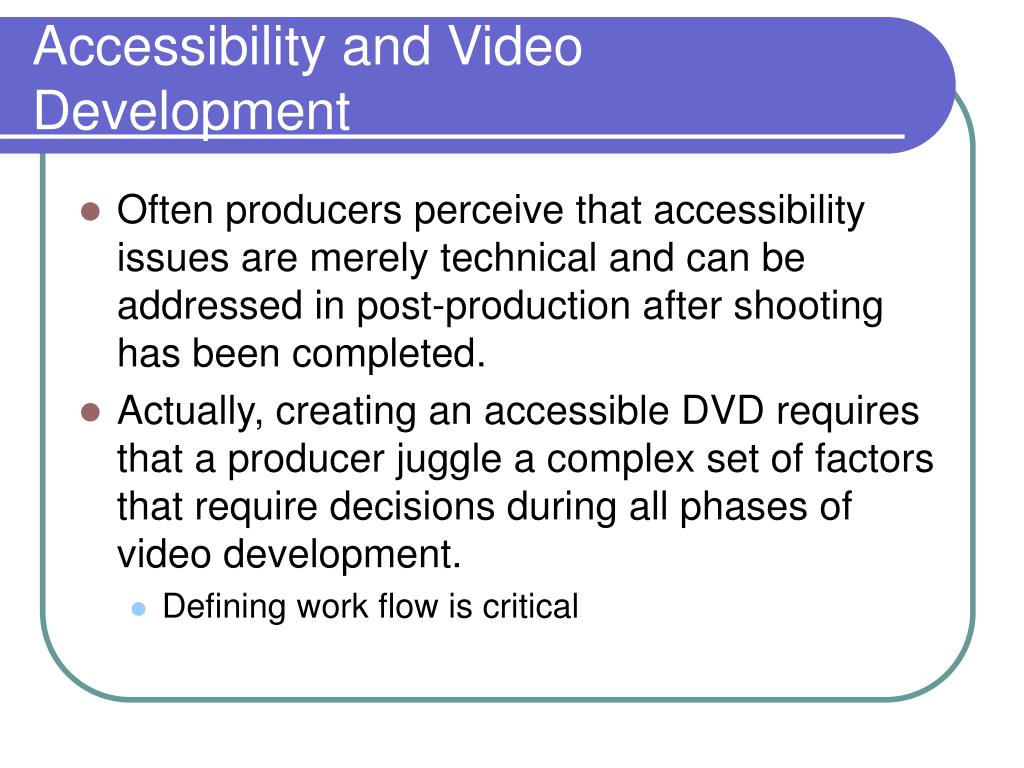 Accessibility and Video Development

- Often producers perceive that accessibility issues are merely technical and can be addressed in post-production after shooting has been completed.
- Actually, creating an accessible DVD requires that a producer juggle a complex set of factors that require decisions during all phases of video development.
  - Defining work flow is critical